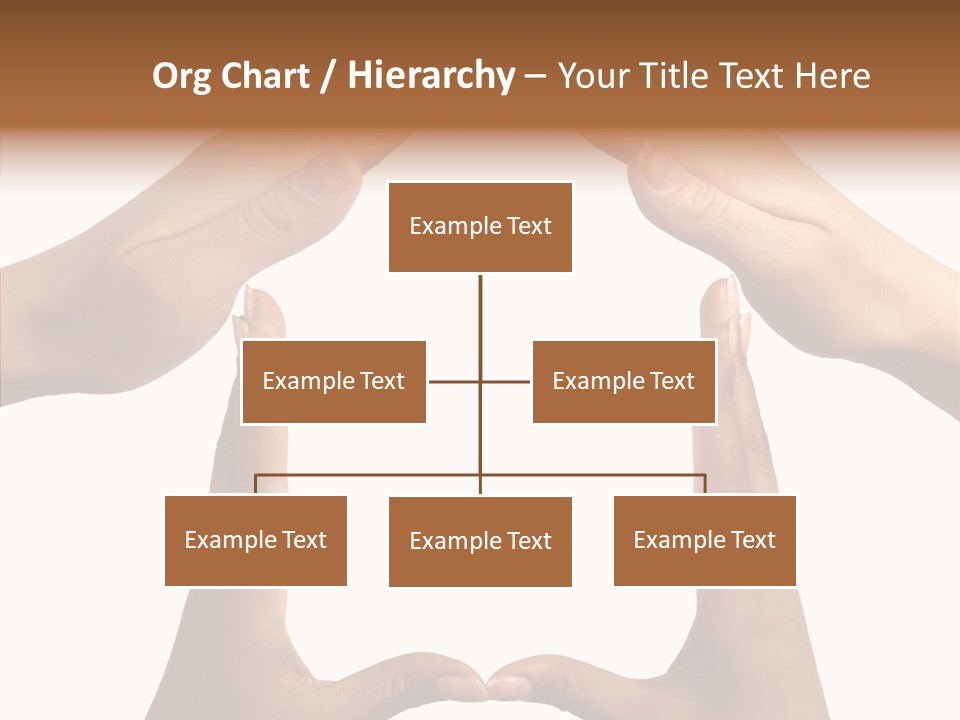 Org Chart / Hierarchy – Your Title Text Here

Example Text

Example Text

Example Text

Example Text

Example Text

Example Text